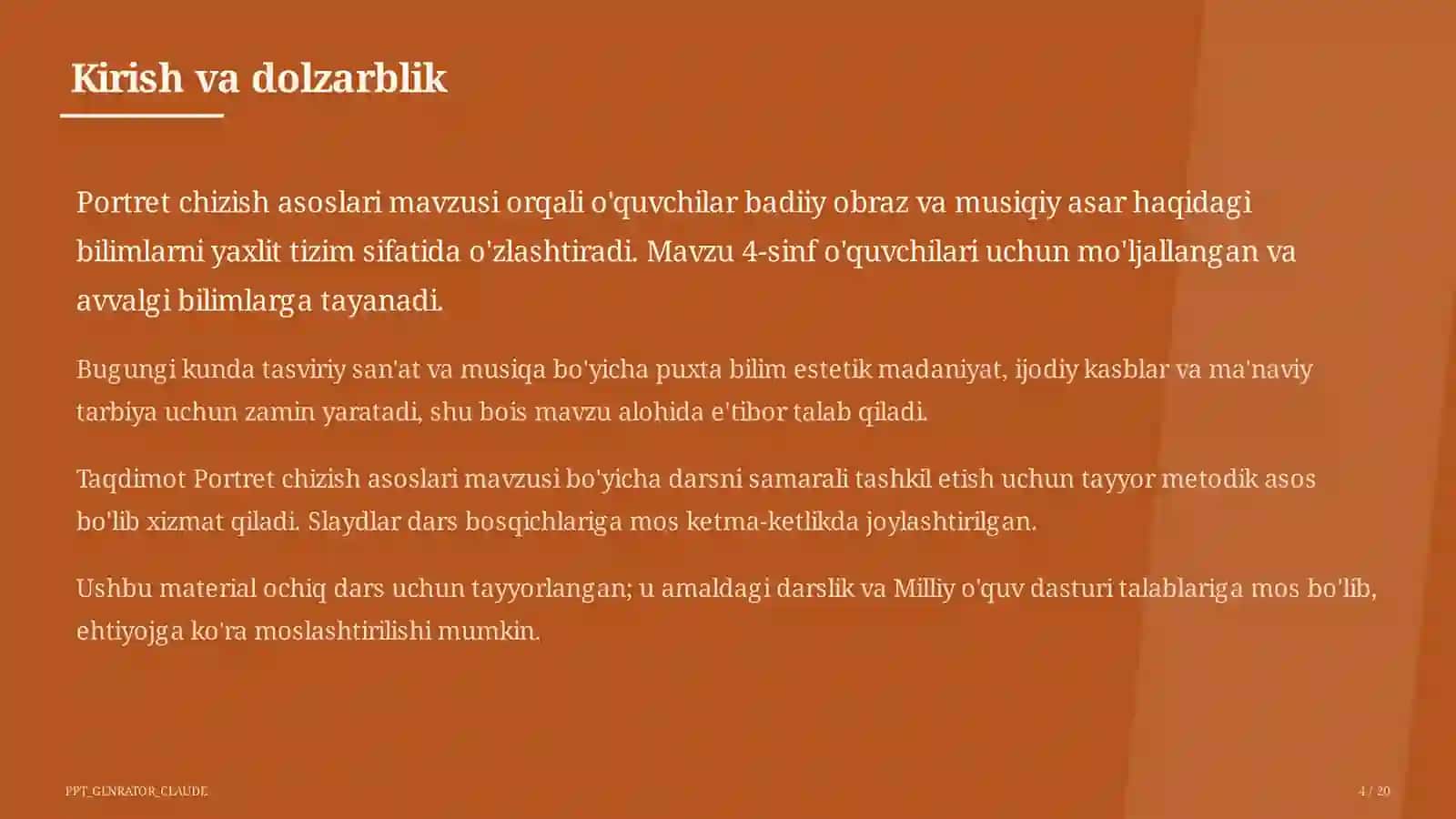 Kirish va dolzarblik

Portret chizish asoslari mavzusi orqali o'quvchilar badiiy obraz va musiqiy asar haqidagi bilimlarni yaxlit tizim sifatida o'zlashtiradi. Mavzu 4-sinf o'quvchilari uchun mo'ljallangan va avvalgi bilimlarga tayanadi.

Bugungi kunda tasviriy san'at va musiqa bo'yicha puxta bilim estetik madaniyat, ijodiy kasblar va ma'naviy tarbiya uchun zamin yaratadi, shu bois mavzu alohida e'tibor talab qiladi.

Taqdimot Portret chizish asoslari mavzusi bo'yicha darsni samarali tashkil etish uchun tayyor metodik asos bo'lib xizmat qiladi. Slaydlar dars bosqichlariga mos ketma-ketlikda joylashtirilgan.

Ushbu material ochiq dars uchun tayyorlangan; u amaldagi darslik va Milliy o'quv dasturi talablariga mos bo'lib, ehtiyojga ko'ra moslashtirilishi mumkin.

PPT_GENRATOR_CLAUDE

4 / 20